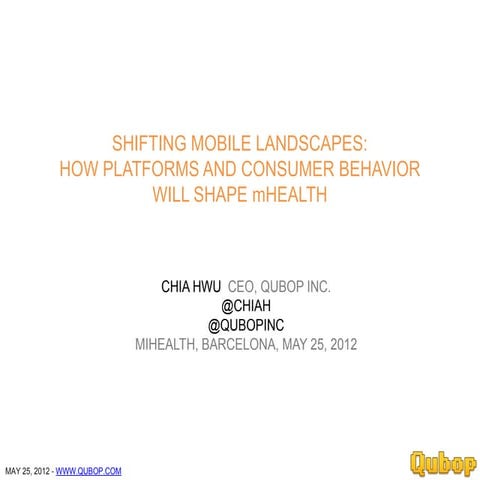 SHIFTING MOBILE LANDSCAPES:
HOW PLATFORMS AND CONSUMER BEHAVIOR
WILL SHAPE mHEALTH

CHIA HWU CEO, QUBOP INC.
@CHIAH
@QUBOPINC
MIHEALTH, BARCELONA, MAY 25, 2012

MAY 25, 2012 - WWW.QUBOP.COM

Qubop